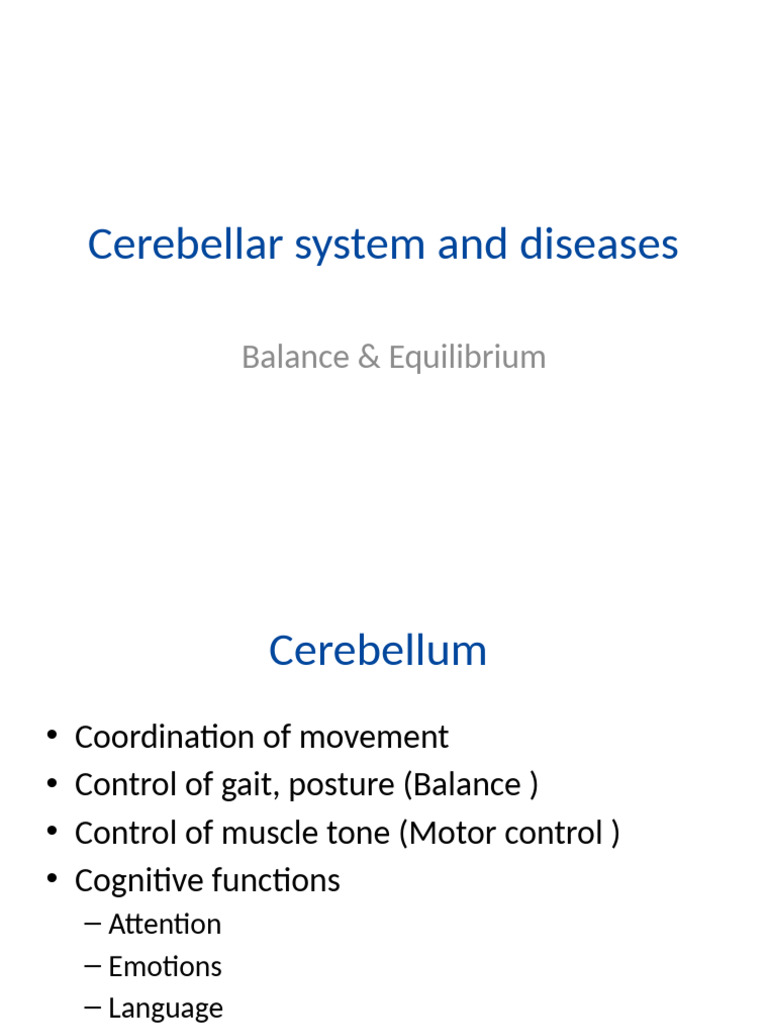 Cerebellar system and diseases

Balance & Equilibrium

Cerebellum

• Coordination of movement
• Control of gait, posture (Balance )
• Control of muscle tone (Motor control )
• Cognitive functions
– Attention
– Emotions
– Language